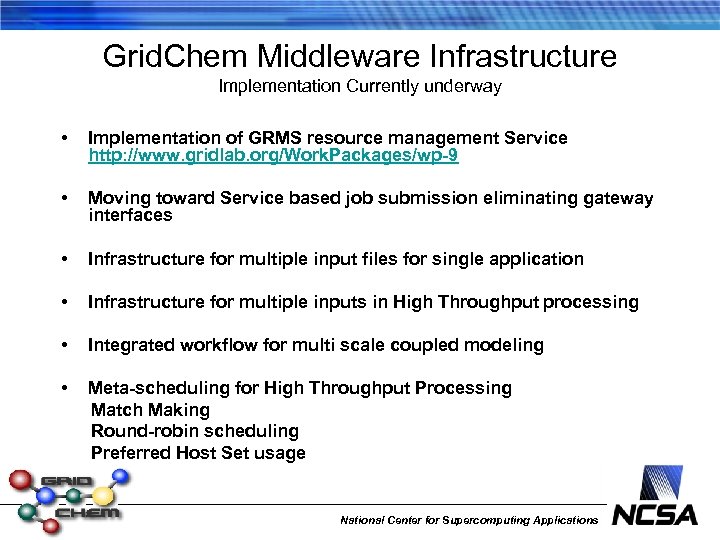 GridChem Middleware Infrastructure
Implementation Currently underway

• Implementation of GRMS resource management Service http://www.gridlab.org/WorkPackages/wp-9

• Moving toward Service based job submission eliminating gateway interfaces

• Infrastructure for multiple input files for single application

• Infrastructure for multiple inputs in High Throughput processing

• Integrated workflow for multi scale coupled modeling

• Meta-scheduling for High Throughput Processing
Match Making
Round-robin scheduling
Preferred Host Set usage

GRID CHEM

National Center for Supercomputing Applications

NCSA